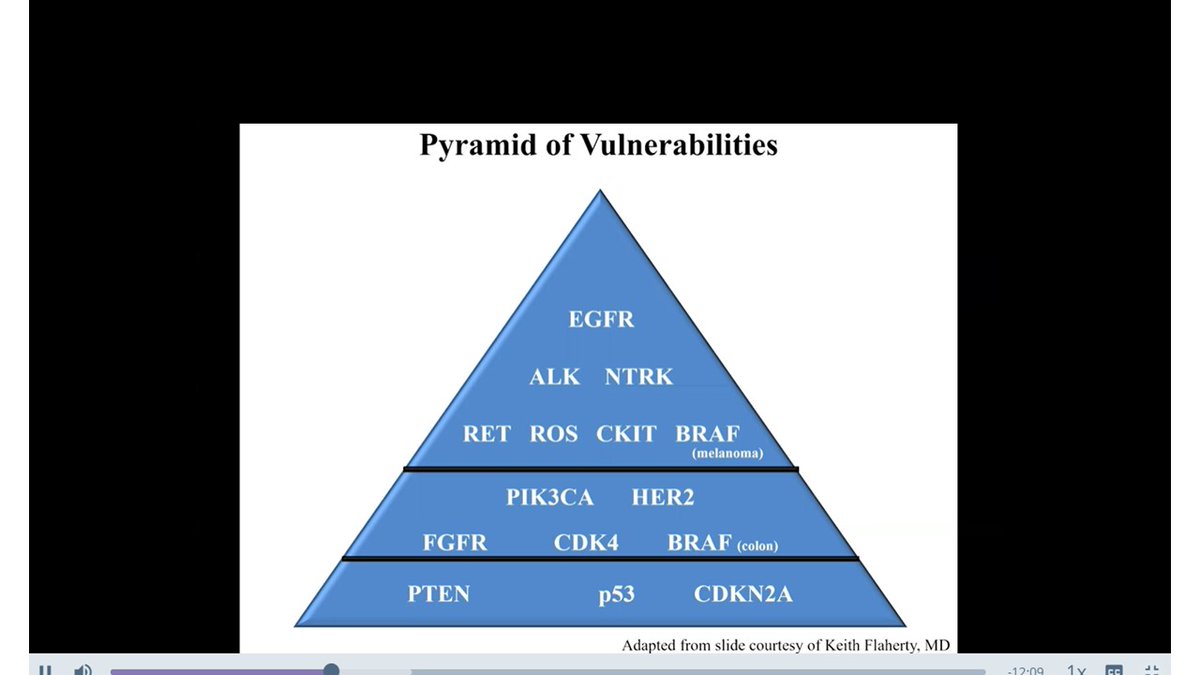 Pyramid of Vulnerabilities

EGFR

ALK NTRK

RET ROS CKIT BRAF (melanoma)

PIK3CA HER2

FGFR CDK4 BRAF (colon)

PTEN p53 CDKN2A

Adapted from slide courtesy of Keith Flaherty, MD

-12:09 1x